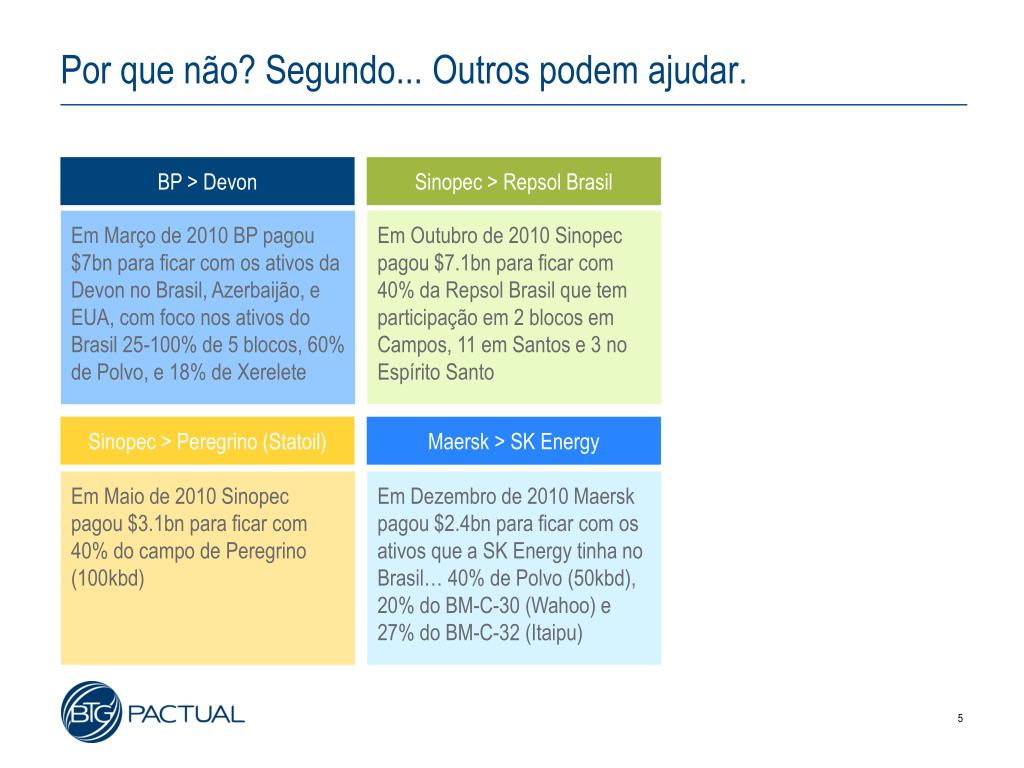 Por que não? Segundo... Outros podem ajudar.

BP > Devon

Em Março de 2010 BP pagou $7bn para ficar com os ativos da Devon no Brasil, Azerbaijão, e EUA, com foco nos ativos do Brasil 25-100% de 5 blocos, 60% de Polvo, e 18% de Xerelete

Sinopec > Repsol Brasil

Em Outubro de 2010 Sinopec pagou $7.1bn para ficar com 40% da Repsol Brasil que tem participação em 2 blocos em Campos, 11 em Santos e 3 no Espírito Santo

Sinopec > Peregrino (Statoil)

Em Maio de 2010 Sinopec pagou $3.1bn para ficar com 40% do campo de Peregrino (100kbd)

Maersk > SK Energy

Em Dezembro de 2010 Maersk pagou $2.4bn para ficar com os ativos que a SK Energy tinha no Brasil… 40% de Polvo (50kbd), 20% do BM-C-30 (Wahoo) e 27% do BM-C-32 (Itaipu)

BTG PACTUAL

5